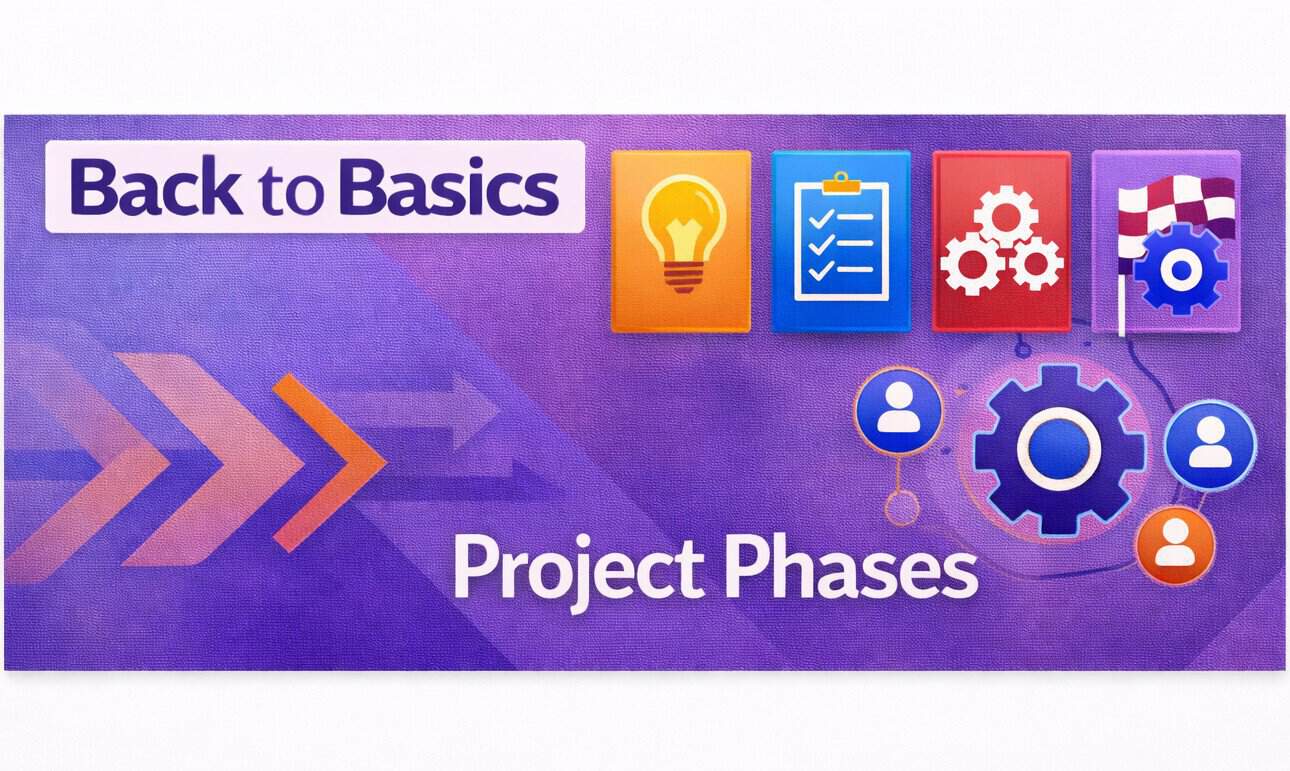 Back to Basics

Project Phases